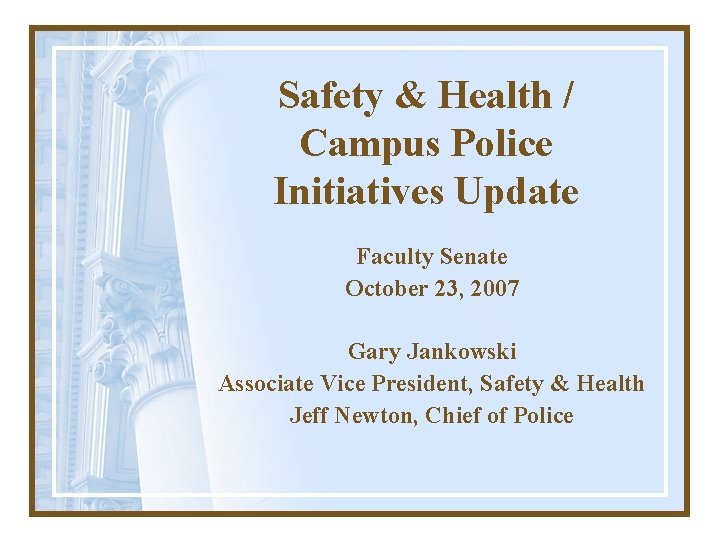 Safety & Health / Campus Police Initiatives Update

Faculty Senate
October 23, 2007

Gary Jankowski
Associate Vice President, Safety & Health
Jeff Newton, Chief of Police